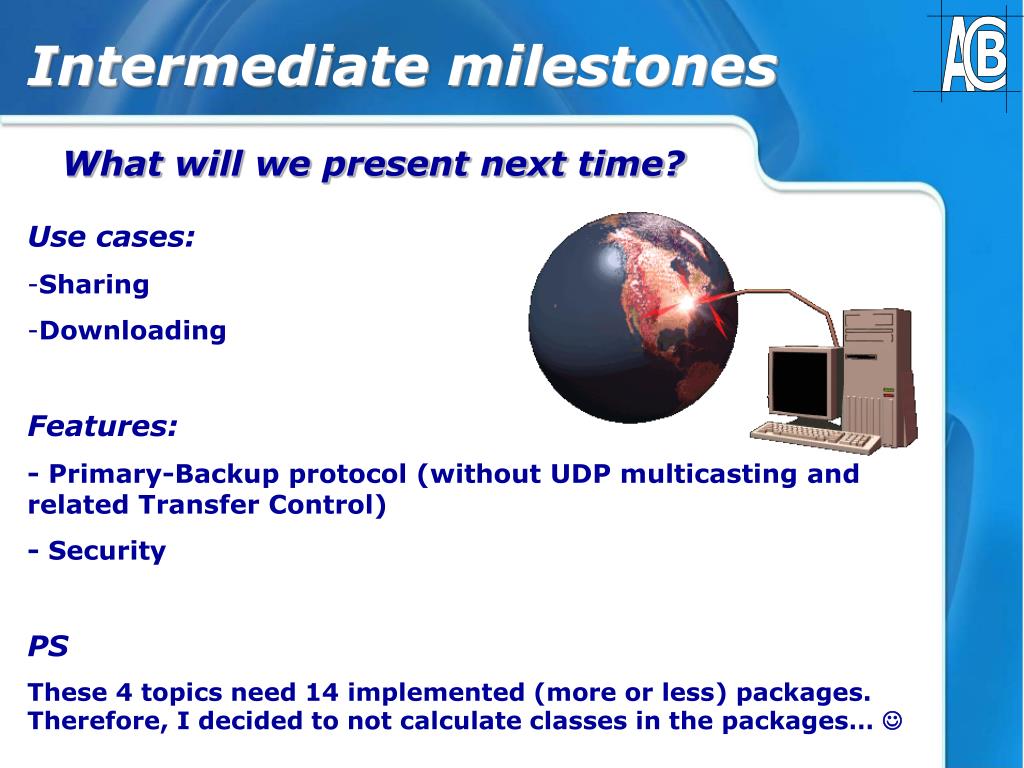 Intermediate milestones

ACB

What will we present next time?

Use cases:

-Sharing

-Downloading

Features:

- Primary-Backup protocol (without UDP multicasting and related Transfer Control)

- Security

PS

These 4 topics need 14 implemented (more or less) packages. Therefore, I decided to not calculate classes in the packages… ☺